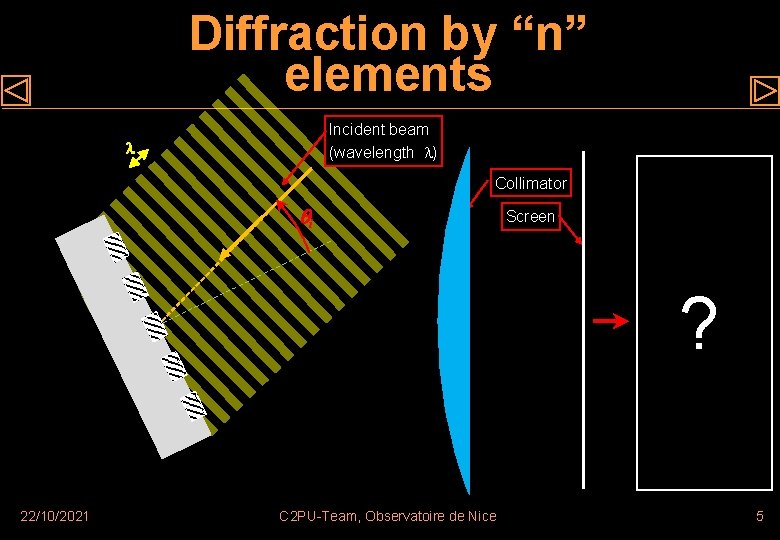 Diffraction by “n” elements

$\lambda$

Incident beam (wavelength $\lambda$)

$\theta_i$

Collimator

Screen

?

22/10/2021

C2PU-Team, Observatoire de Nice

5